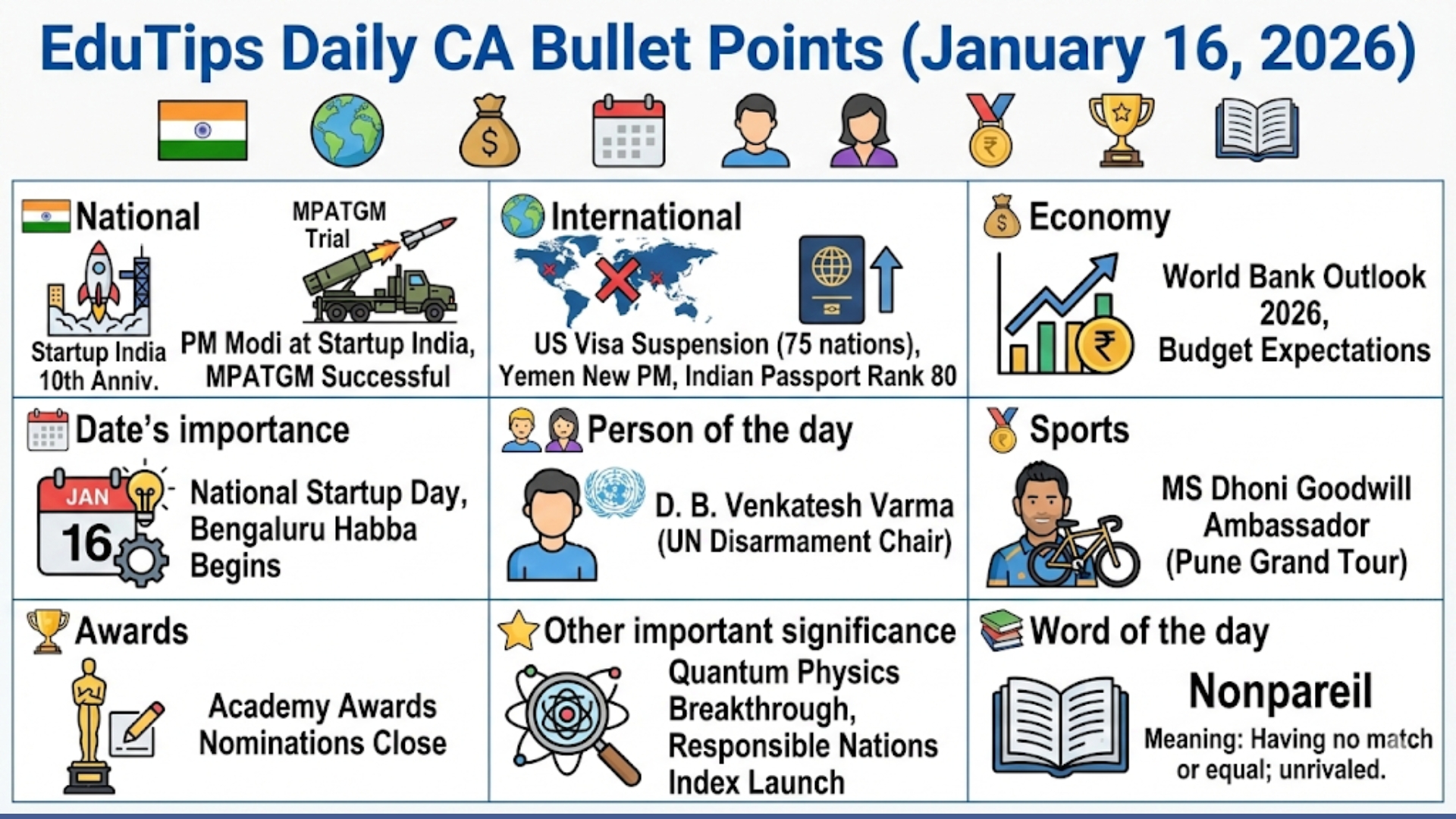 EduTips Daily CA Bullet Points (January 16, 2026)

National

MPATGM Trial

Startup India 10th Anniv.

PM Modi at Startup India, MPATGM Successful

International

US Visa Suspension (75 nations), Yemen New PM, Indian Passport Rank 80

Economy

World Bank Outlook 2026, Budget Expectations

Date's importance

JAN 16

National Startup Day, Bengaluru Habba Begins

Person of the day

D. B. Venkatesh Varma (UN Disarmament Chair)

Sports

MS Dhoni Goodwill Ambassador (Pune Grand Tour)

Awards

Academy Awards Nominations Close

Other important significance

Quantum Physics Breakthrough, Responsible Nations Index Launch

Word of the day

Nonpareil

Meaning: Having no match or equal; unrivaled.